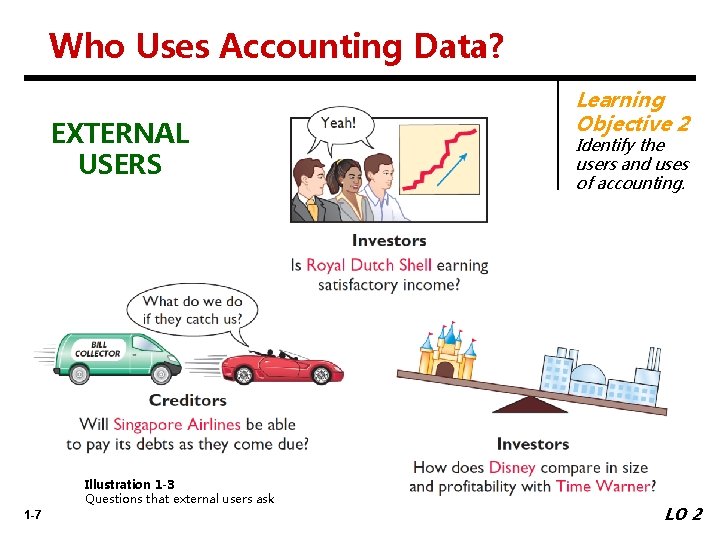 Who Uses Accounting Data?

EXTERNAL USERS

Learning Objective 2
Identify the users and uses of accounting.

Yeah!

Investors
Is Royal Dutch Shell earning satisfactory income?

What do we do if they catch us?

BILL COLLECTOR

Creditors
Will Singapore Airlines be able to pay its debts as they come due?

Investors
How does Disney compare in size and profitability with Time Warner?

Illustration 1-3
Questions that external users ask

1-7

LO 2